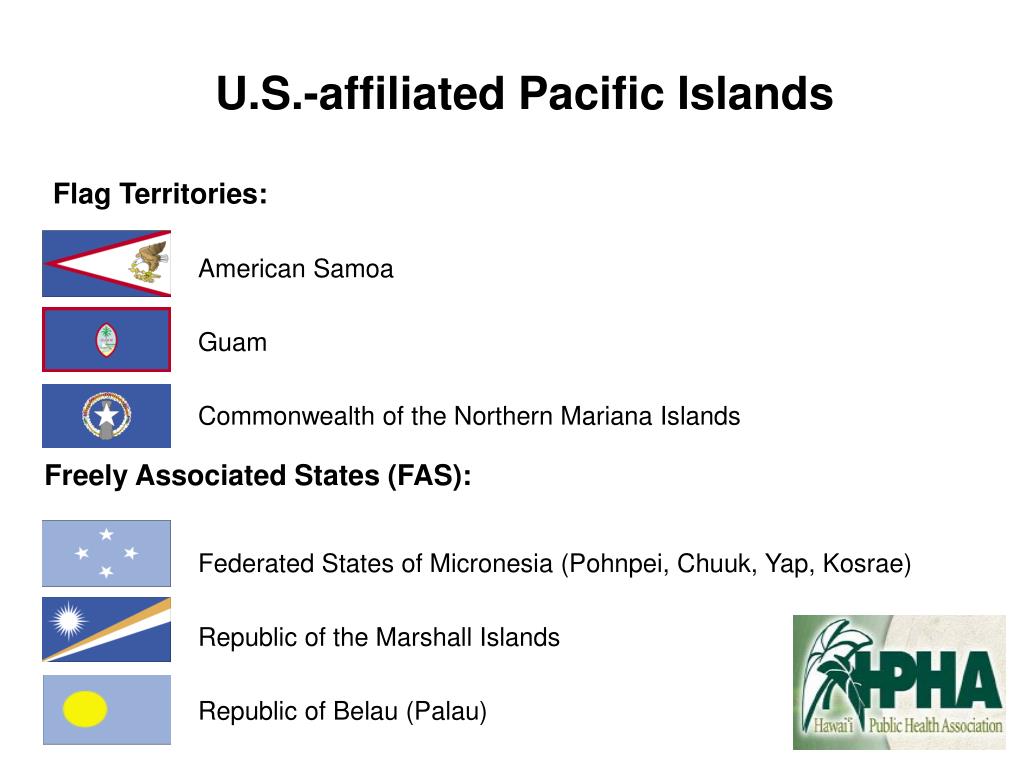 U.S.-affiliated Pacific Islands

Flag Territories:

American Samoa

Guam

Commonwealth of the Northern Mariana Islands

Freely Associated States (FAS):

Federated States of Micronesia (Pohnpei, Chuuk, Yap, Kosrae)

Republic of the Marshall Islands

Republic of Belau (Palau)

HPHA
Hawai'i Public Health Association